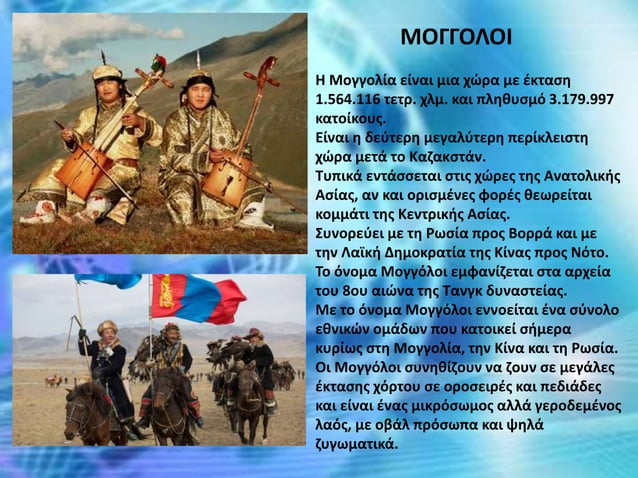 ΜΟΓΓΟΛΟΙ

Η Μογγολία είναι μια χώρα με έκταση 1.564.116 τετρ. χλμ. και πληθυσμό 3.179.997 κατοίκους.
Είναι η δεύτερη μεγαλύτερη περίκλειστη χώρα μετά το Καζακστάν.
Τυπικά εντάσσεται στις χώρες της Ανατολικής Ασίας, αν και ορισμένες φορές θεωρείται κομμάτι της Κεντρικής Ασίας.
Συνορεύει με τη Ρωσία προς Βορρά και με την Λαϊκή Δημοκρατία της Κίνας προς Νότο.
Το όνομα Μογγόλοι εμφανίζεται στα αρχεία του 8ου αιώνα της Τανγκ δυναστείας.
Με το όνομα Μογγόλοι εννοείται ένα σύνολο εθνικών ομάδων που κατοικεί σήμερα κυρίως στη Μογγολία, την Κίνα και τη Ρωσία.
Οι Μογγόλοι συνηθίζουν να ζουν σε μεγάλες έκτασης χόρτου σε οροσειρές και πεδιάδες και είναι ένας μικρόσωμος αλλά γεροδεμένος λαός, με οβάλ πρόσωπα και ψηλά ζυγωματικά.